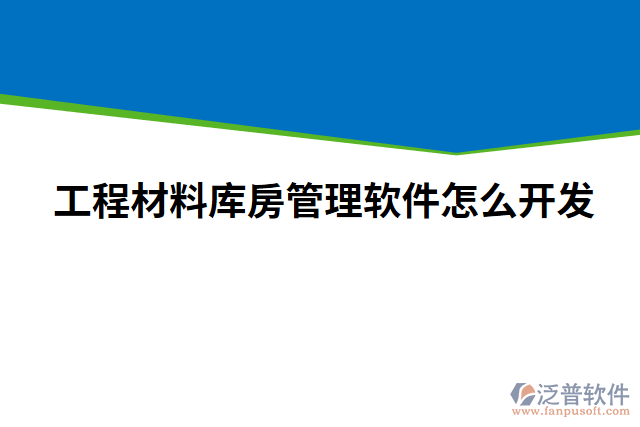 工程材料库房管理软件怎么开发

泛普软件
www.fanpusoft.com